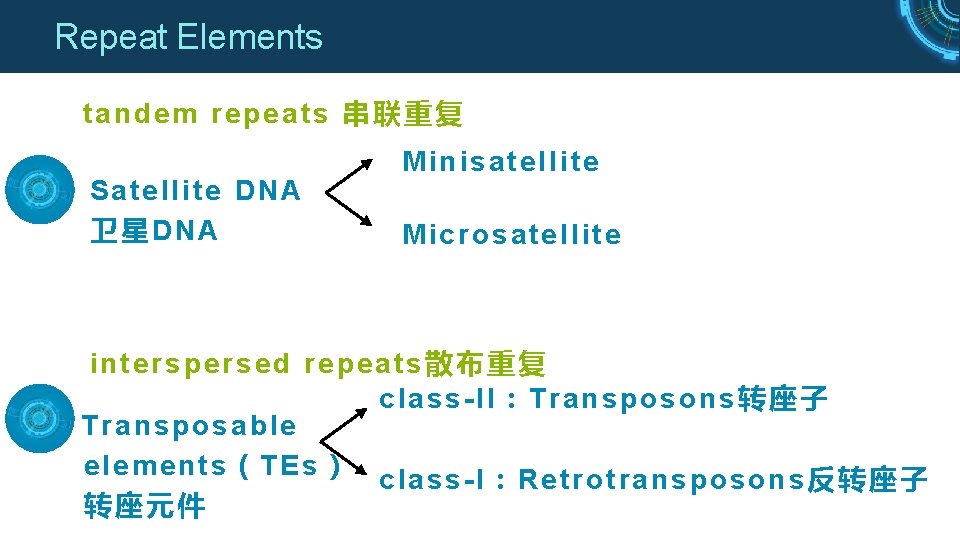 Repeat Elements

tandem repeats 串联重复

Satellite DNA
卫星DNA

Minisatellite

Microsatellite

interspersed repeats散布重复

Transposable elements（TEs）
转座元件

class-II：Transposons转座子

class-I：Retrotransposons反转座子